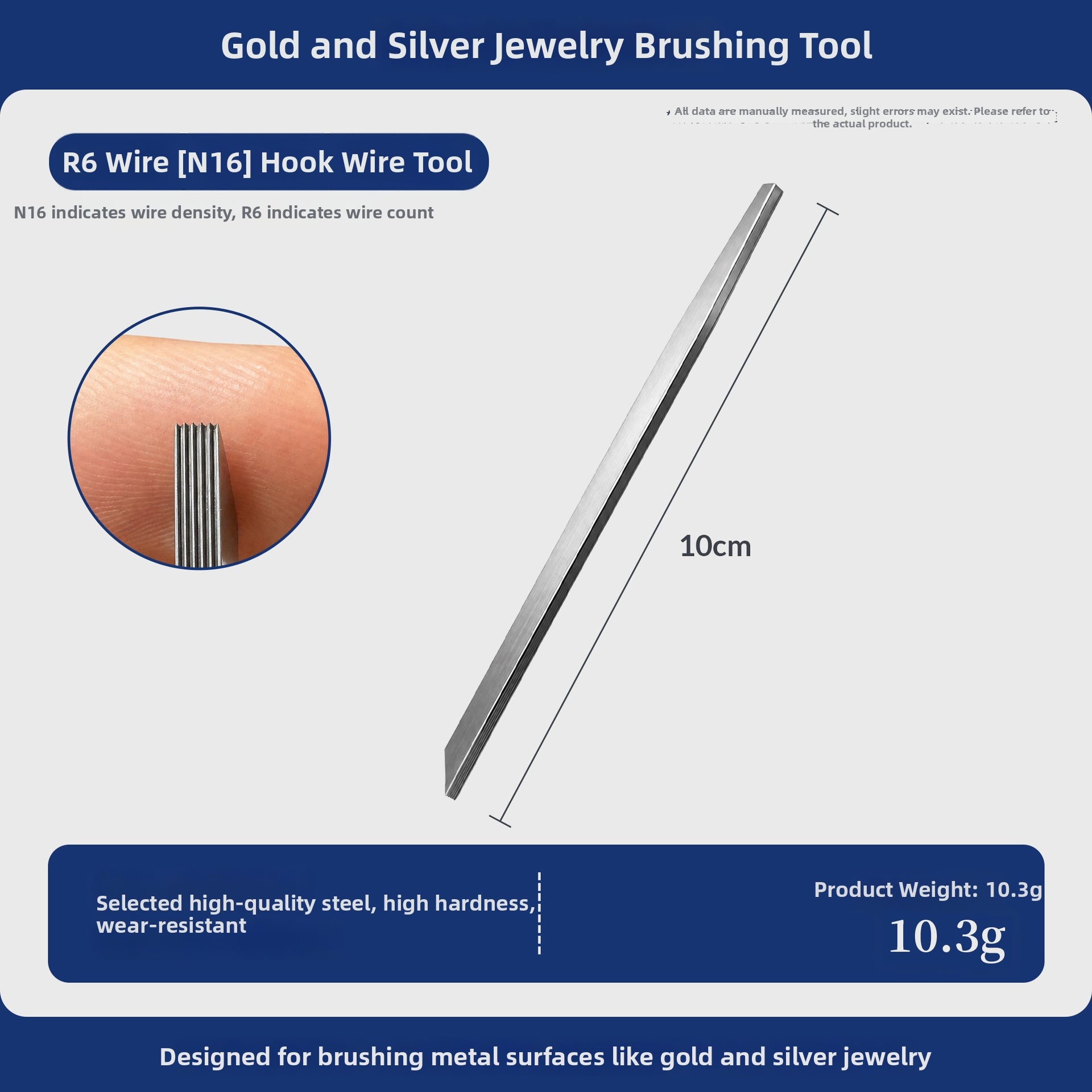 Gold and Silver Jewelry Brushing Tool

All data are manually measured, slight errors may exist. Please refer to the actual product.

R6 Wire [N16] Hook Wire Tool

N16 indicates wire density, R6 indicates wire count

10cm

Selected high-quality steel, high hardness, wear-resistant

Product Weight: 10.3g

10.3g

Designed for brushing metal surfaces like gold and silver jewelry